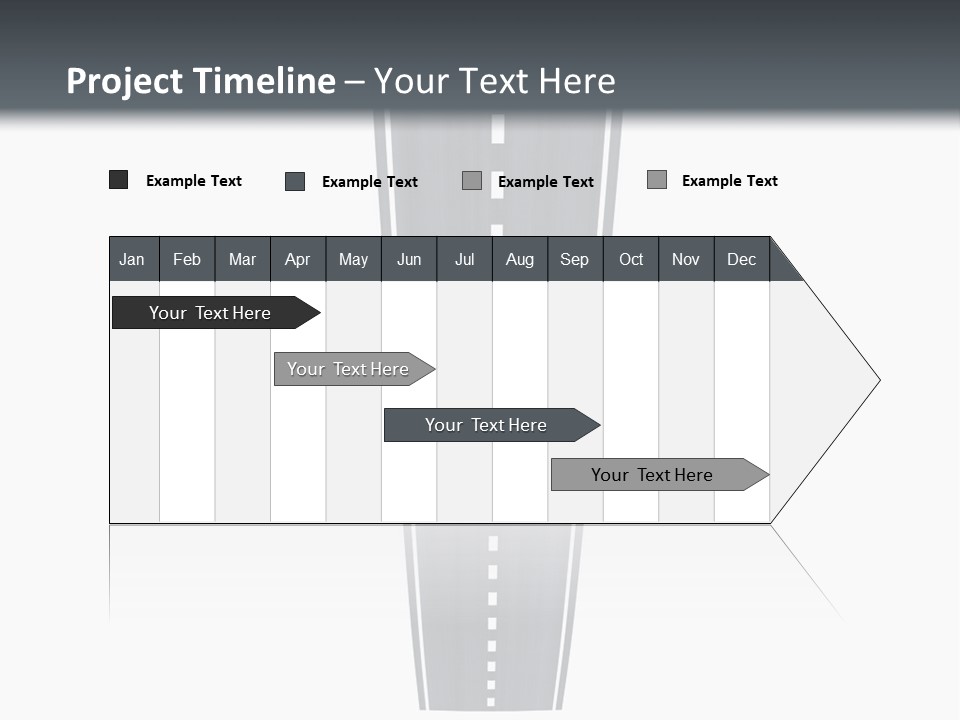 Project Timeline – Your Text Here

Example Text Example Text Example Text Example Text

| Jan | Feb | Mar | Apr | May | Jun | Jul | Aug | Sep | Oct | Nov | Dec |
|---|---|---|---|---|---|---|---|---|---|---|---|

Your Text Here

Your Text Here

Your Text Here

Your Text Here